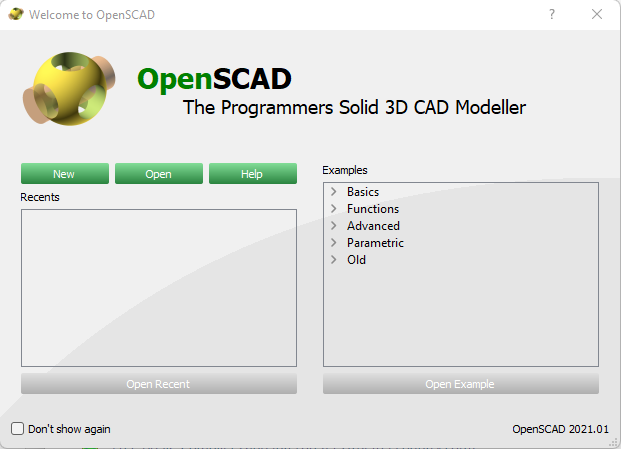 Welcome to OpenSCAD

?

OpenSCAD

The Programmers Solid 3D CAD Modeller

New

Open

Help

Recents

Open Recent

Examples

Basics

Functions

Advanced

Parametric

Old

Open Example

Don't show again

OpenSCAD 2021.01